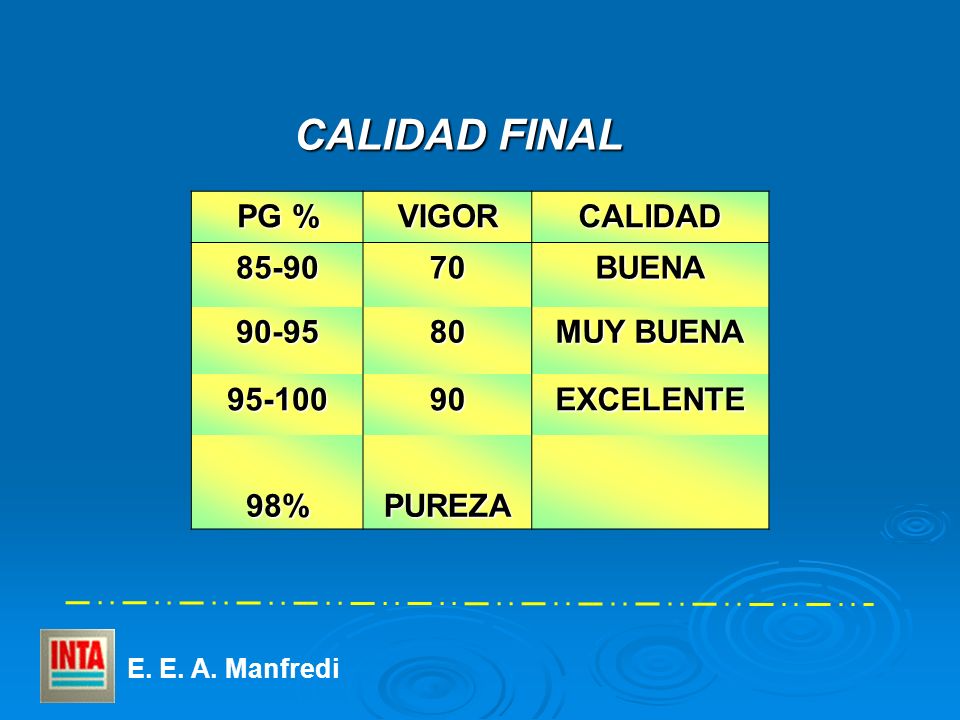 CALIDAD FINAL

| PG % | VIGOR | CALIDAD |
|---|---|---|
| 85-90 | 70 | BUENA |
| 90-95 | 80 | MUY BUENA |
| 95-100 | 90 | EXCELENTE |
| 98% | PUREZA | |

INTA

E. E. A. Manfredi